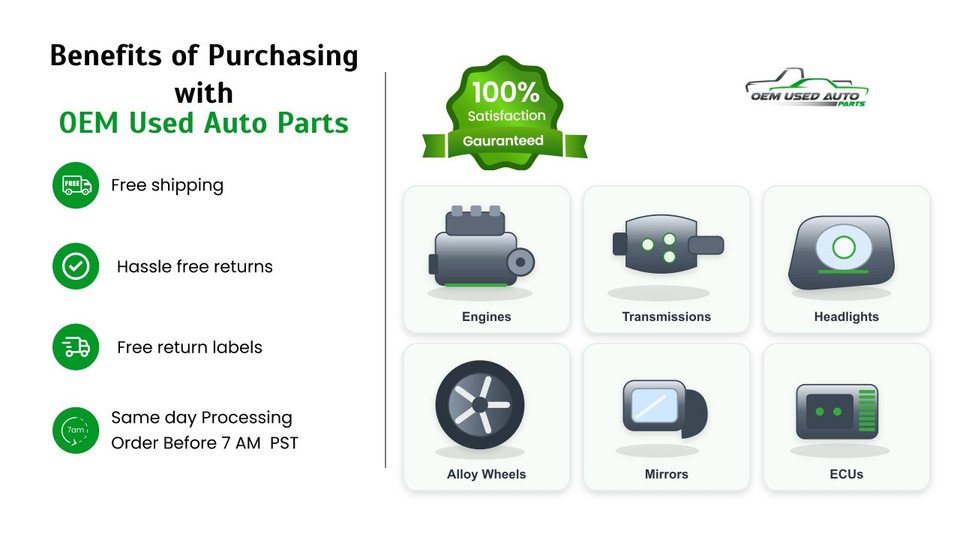 Benefits of Purchasing with
OEM Used Auto Parts

FREE
Free shipping

Hassle free returns

Free return labels

7am
Same day Processing
Order Before 7 AM PST

100%
Satisfaction
Gauranteed

OEM USED AUTO
PARTS

Engines

Transmissions

Headlights

Alloy Wheels

Mirrors

ECUs